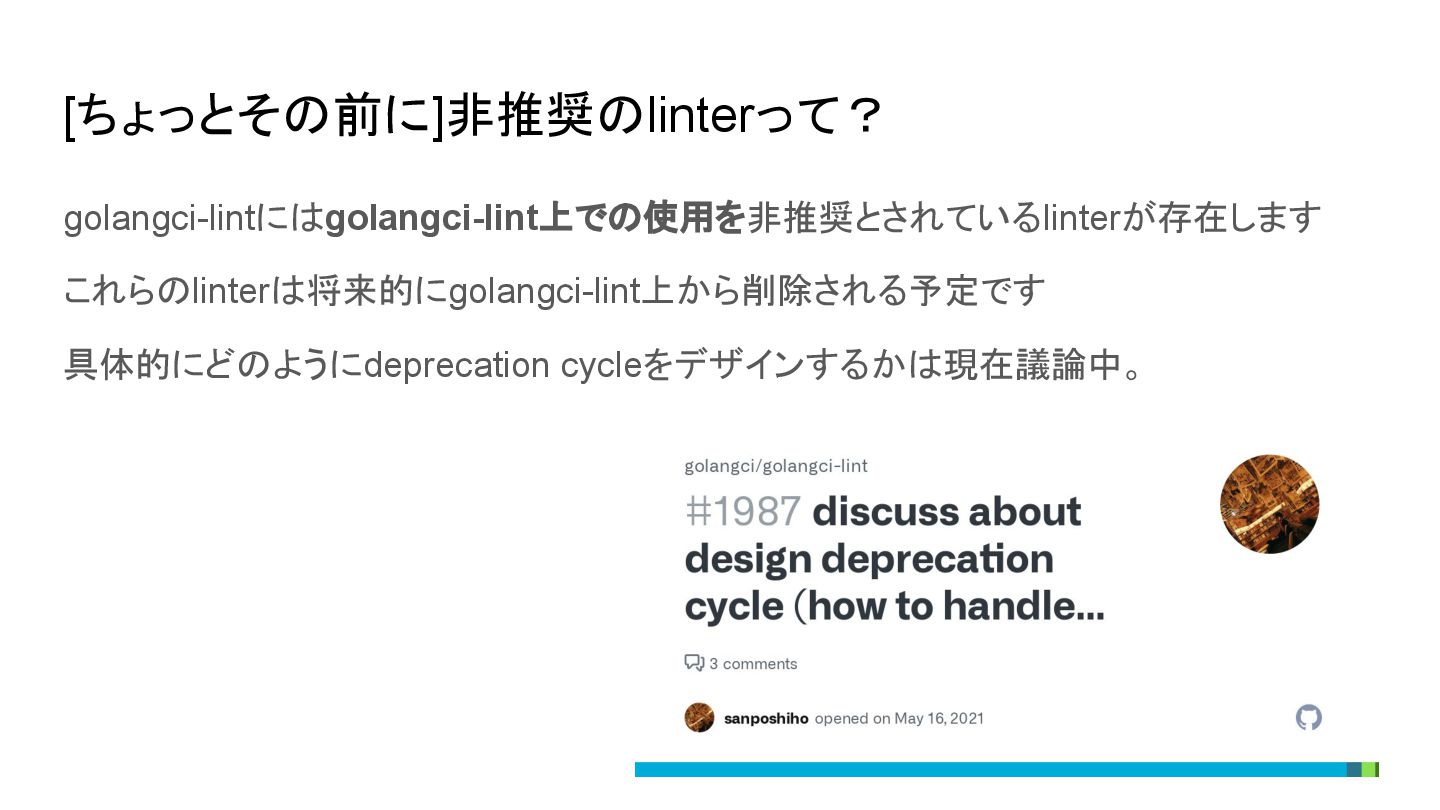 [ちょっとその前に]非推奨のlinterって？

golangci-lintにはgolangci-lint上での使用を非推奨とされているlinterが存在します

これらのlinterは将来的にgolangci-lint上から削除される予定です

具体的にどのようにdeprecation cycleをデザインするかは現在議論中。

golangci/golangci-lint

#1987 discuss about design deprecation cycle (how to handle...

3 comments

sanposhiho opened on May 16, 2021